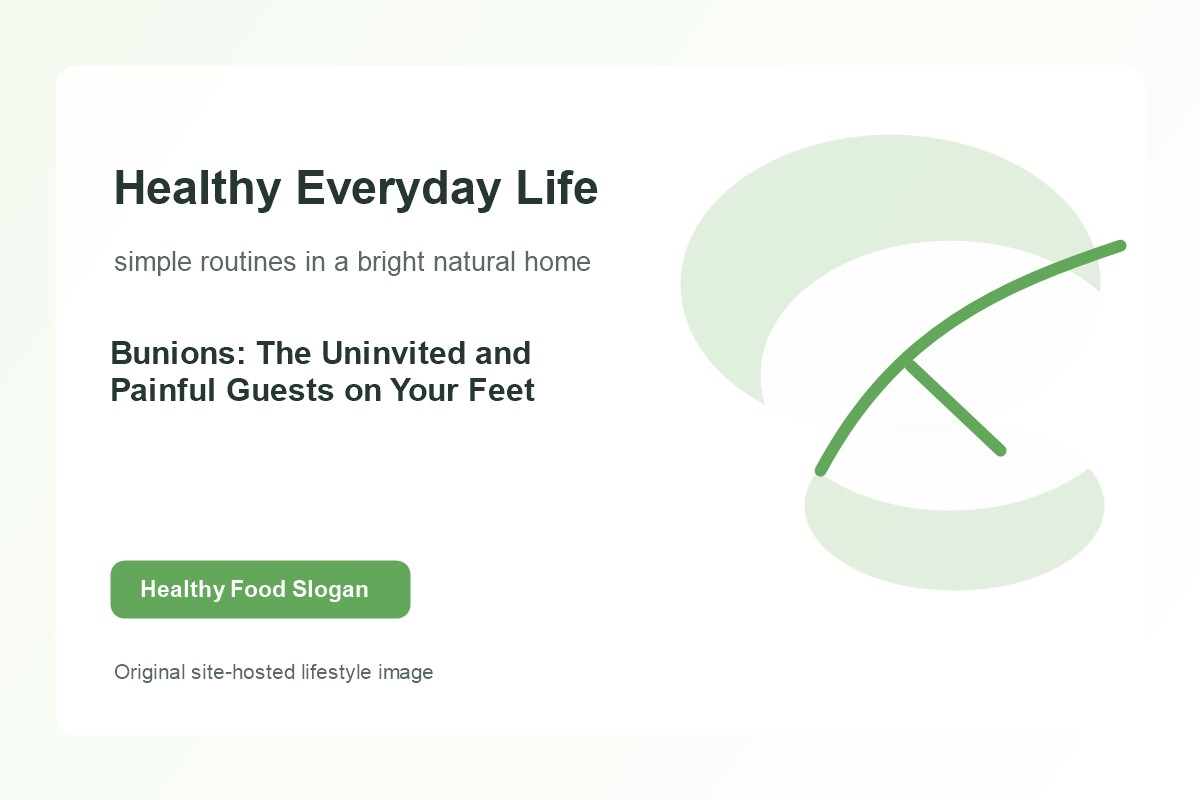 Healthy Everyday Life

simple routines in a bright natural home

Bunions: The Uninvited and Painful Guests on Your Feet

Healthy Food Slogan

Original site-hosted lifestyle image